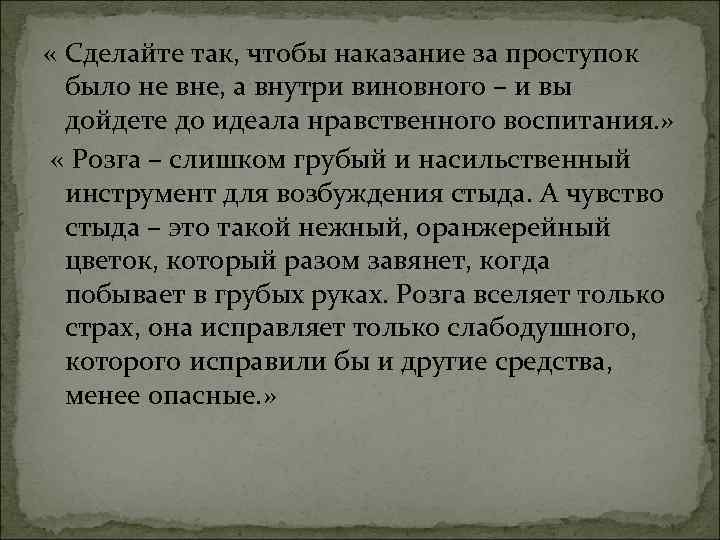 « Сделайте так, чтобы наказание за проступок было не вне, а внутри виновного – и вы дойдете до идеала нравственного воспитания.»

« Розга – слишком грубый и насильственный инструмент для возбуждения стыда. А чувство стыда – это такой нежный, оранжерейный цветок, который разом завянет, когда побывает в грубых руках. Розга вселяет только страх, она исправляет только слабодушного, которого исправили бы и другие средства, менее опасные.»